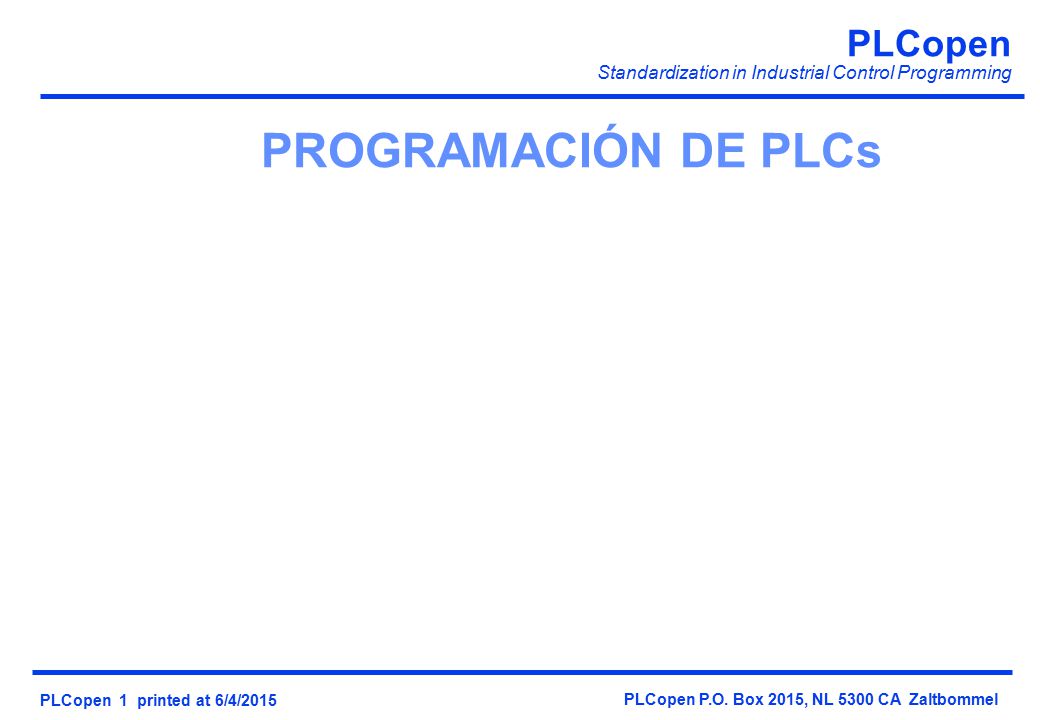 PLCopen
Standardization in Industrial Control Programming

PROGRAMACIÓN DE PLCs

PLCopen 1 printed at 6/4/2015

PLCopen P.O. Box 2015, NL 5300 CA Zaltbommel